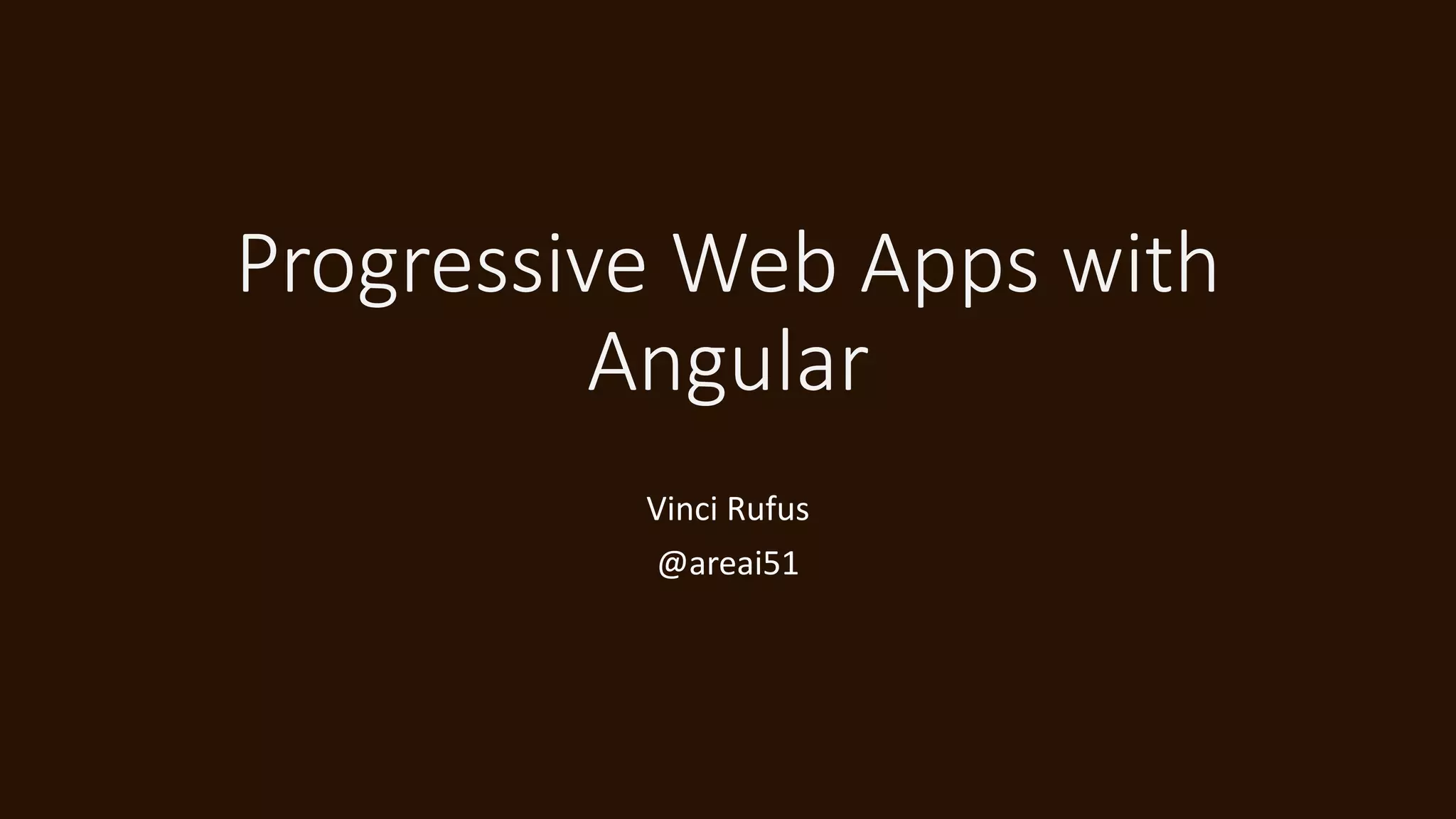 Progressive Web Apps with Angular

Vinci Rufus

@areai51